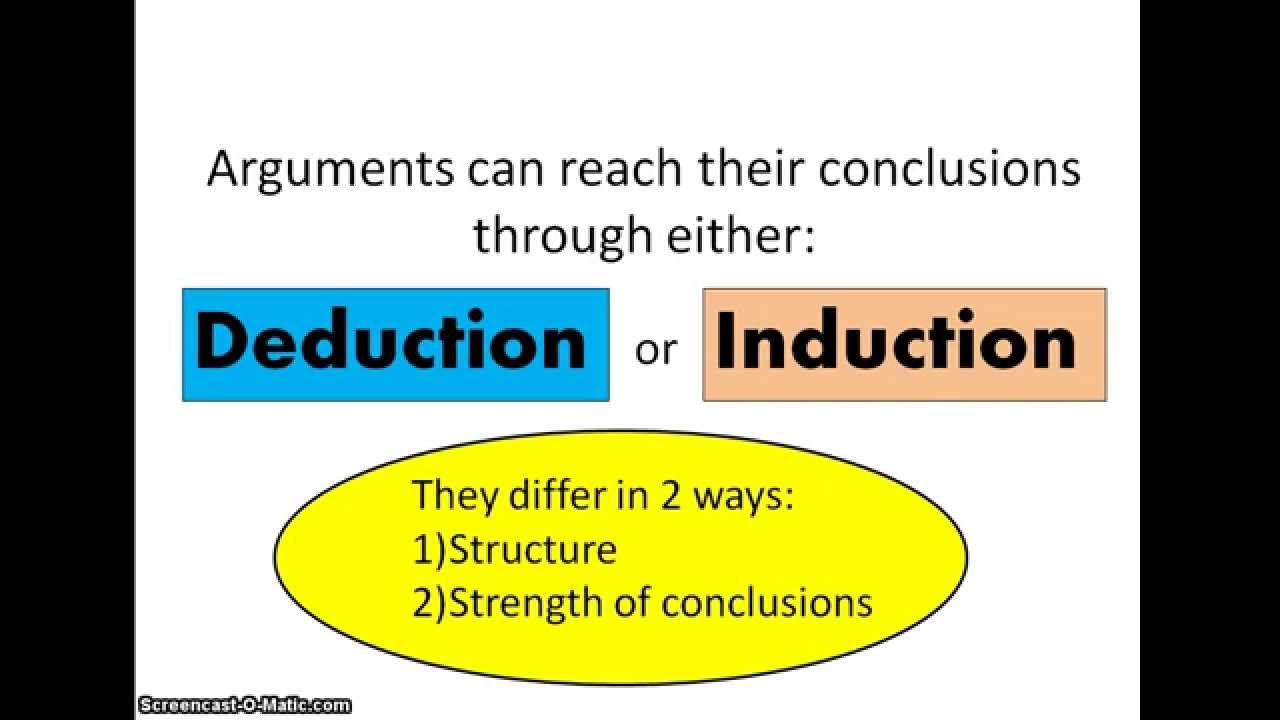 Arguments can reach their conclusions through either:

Deduction or Induction

They differ in 2 ways:
1)Structure
2)Strength of conclusions

Screencast-O-Matic.com